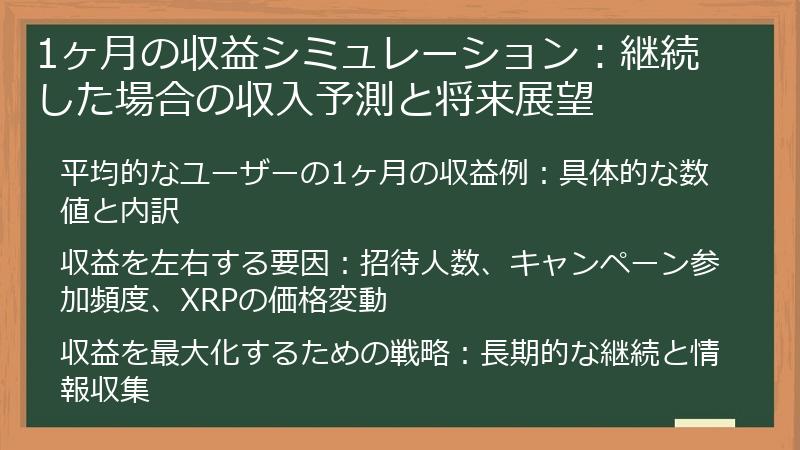 1ヶ月の収益シミュレーション：継続した場合の収入予測と将来展望

平均的なユーザーの1ヶ月の収益例：具体的な数値と内訳

収益を左右する要因：招待人数、キャンペーン参加頻度、XRPの価格変動

収益を最大化するための戦略：長期的な継続と情報収集